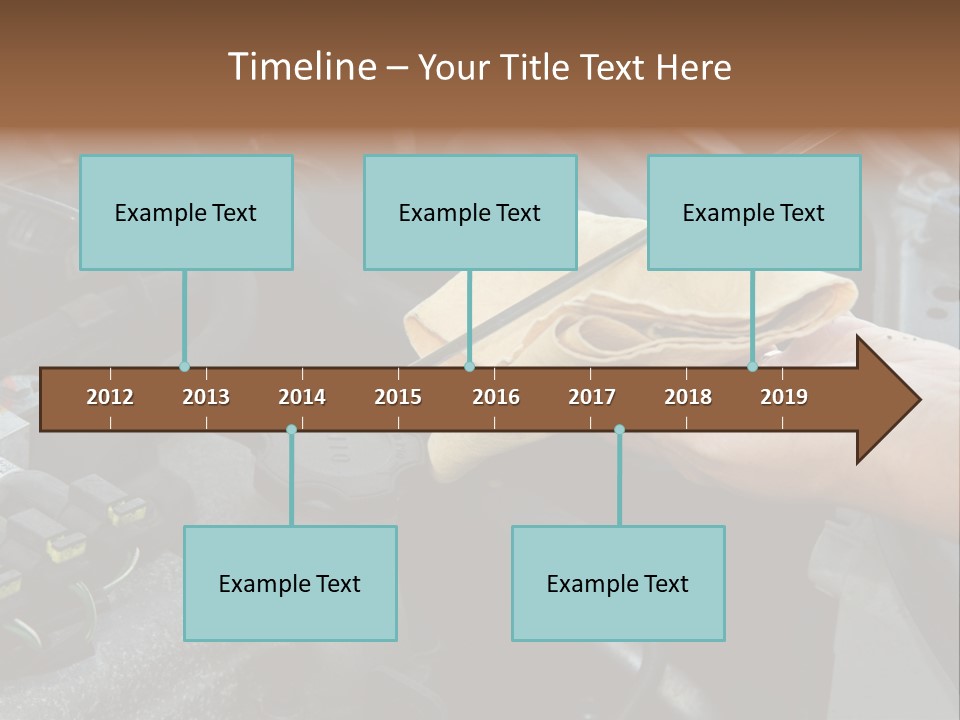 Timeline – Your Title Text Here

Example Text

Example Text

Example Text

2012
2013
2014
2015
2016
2017
2018
2019

Example Text

Example Text